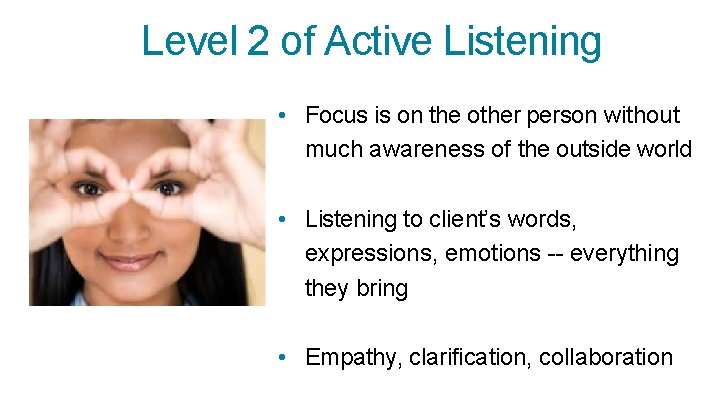 Level 2 of Active Listening

• Focus is on the other person without much awareness of the outside world

• Listening to client's words, expressions, emotions -- everything they bring

• Empathy, clarification, collaboration